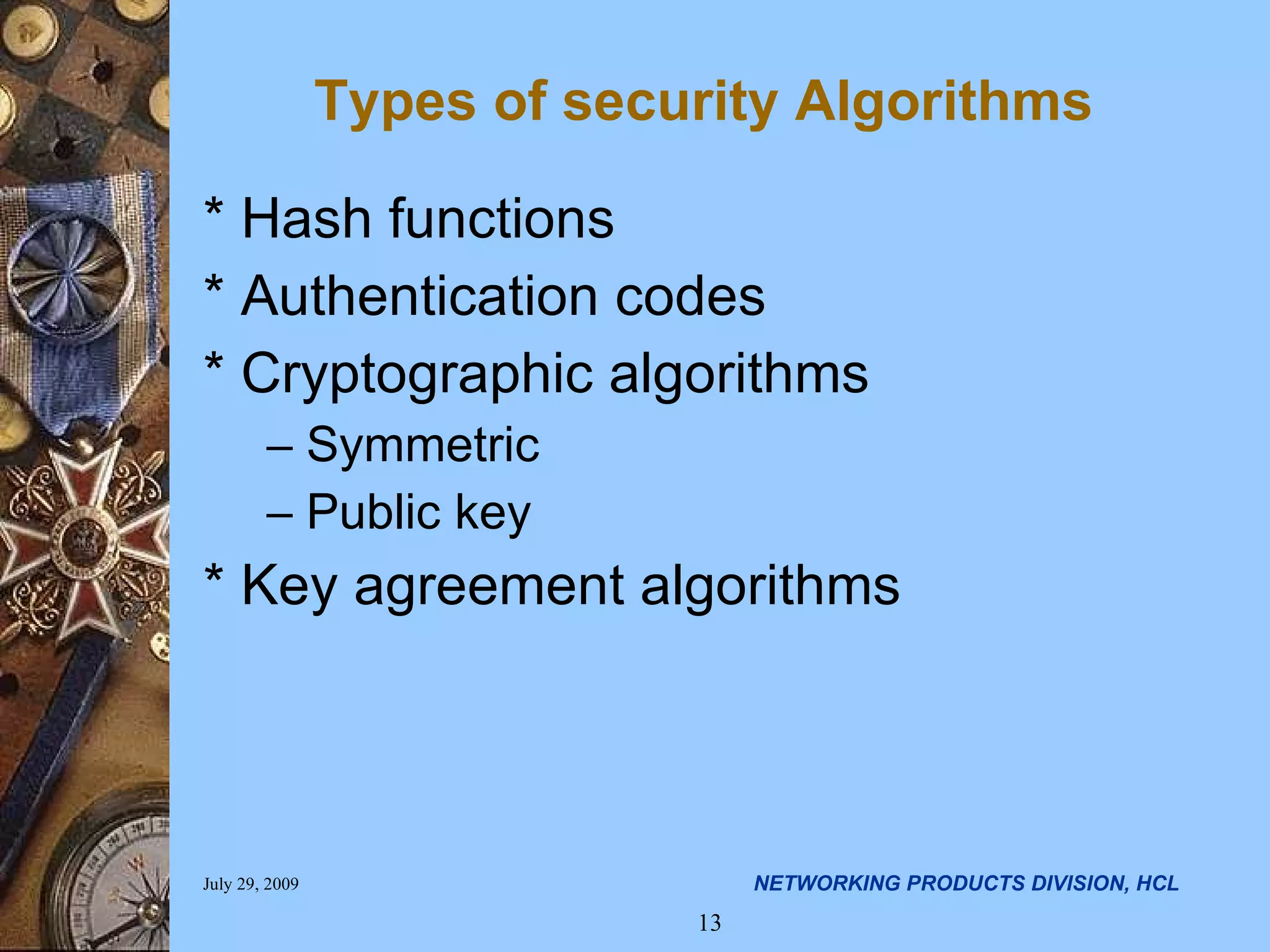 Types of security Algorithms

* Hash functions
* Authentication codes
* Cryptographic algorithms
– Symmetric
– Public key
* Key agreement algorithms

July 29, 2009

NETWORKING PRODUCTS DIVISION, HCL

13